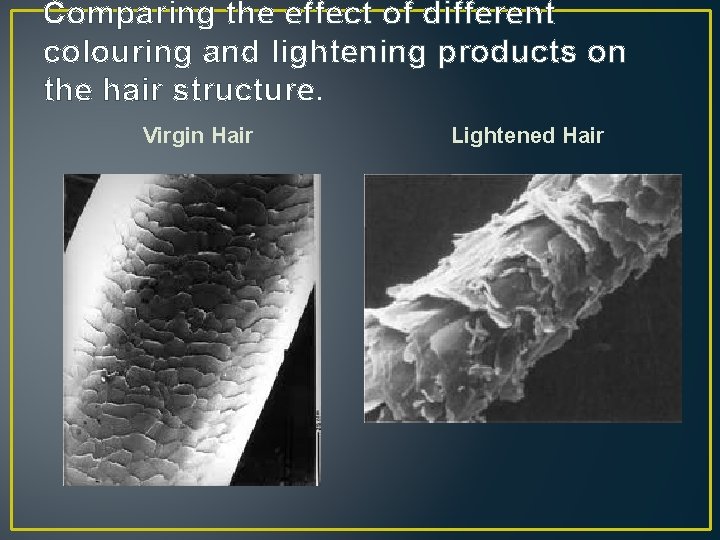 Comparing the effect of different colouring and lightening products on the hair structure.

Virgin Hair

Lightened Hair